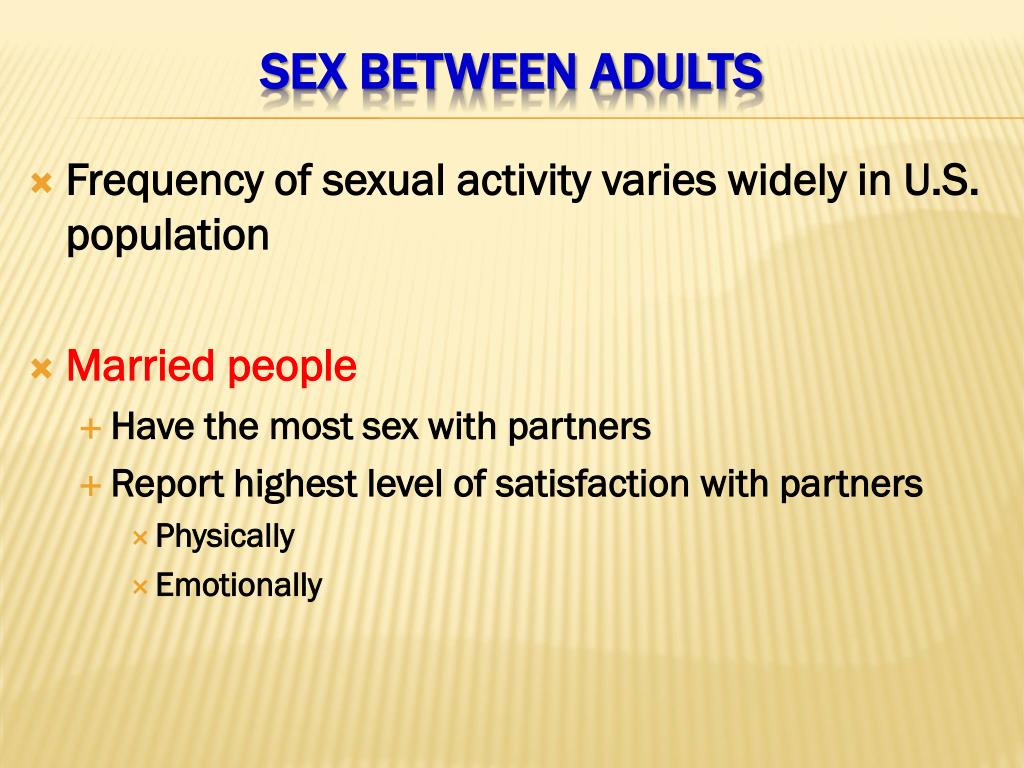 SEX BETWEEN ADULTS

Frequency of sexual activity varies widely in U.S. population

Married people

Have the most sex with partners

Report highest level of satisfaction with partners

Physically

Emotionally